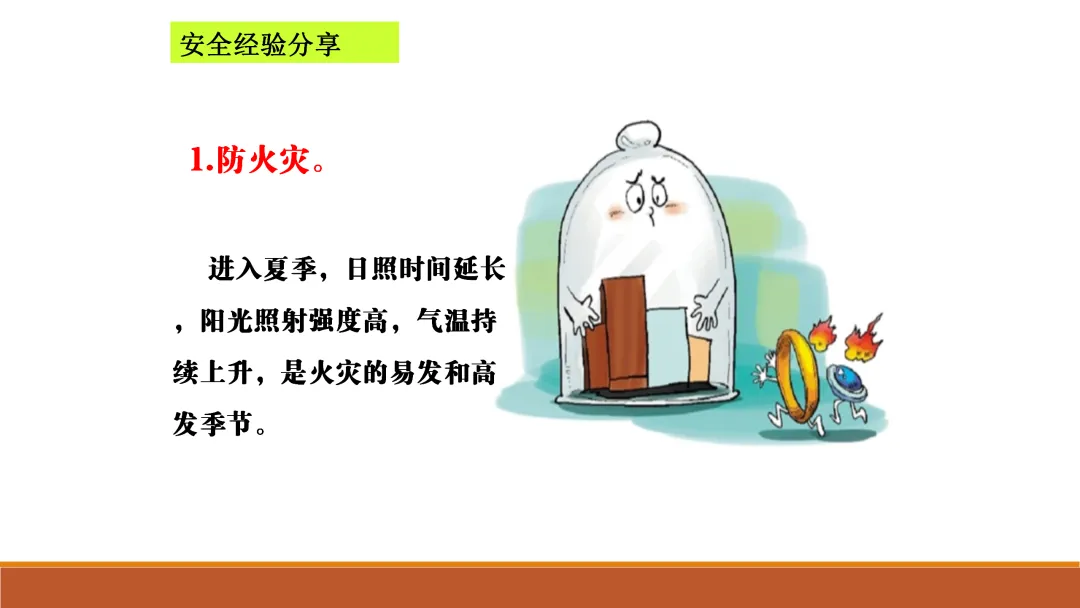 安全经验分享

1.防火灾。

进入夏季，日照时间延长，阳光照射强度高，气温持续上升，是火灾的易发和高发季节。